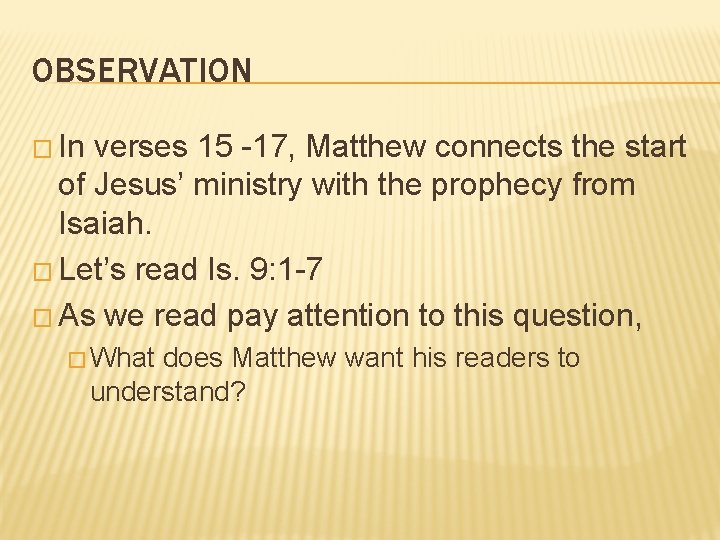 OBSERVATION

□ In verses 15 -17, Matthew connects the start of Jesus' ministry with the prophecy from Isaiah.

□ Let's read Is. 9:1-7

□ As we read pay attention to this question,

□ What does Matthew want his readers to understand?